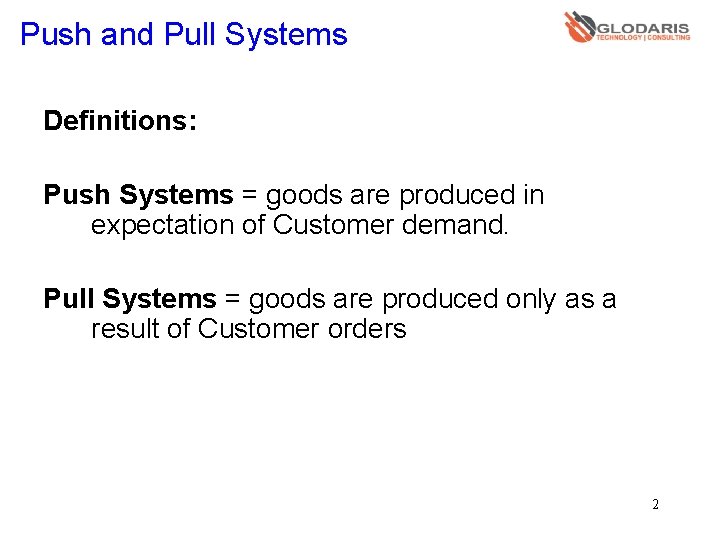 Push and Pull Systems

GLODARIS
TECHNOLOGY | CONSULTING

Definitions:

Push Systems = goods are produced in expectation of Customer demand.

Pull Systems = goods are produced only as a result of Customer orders

2